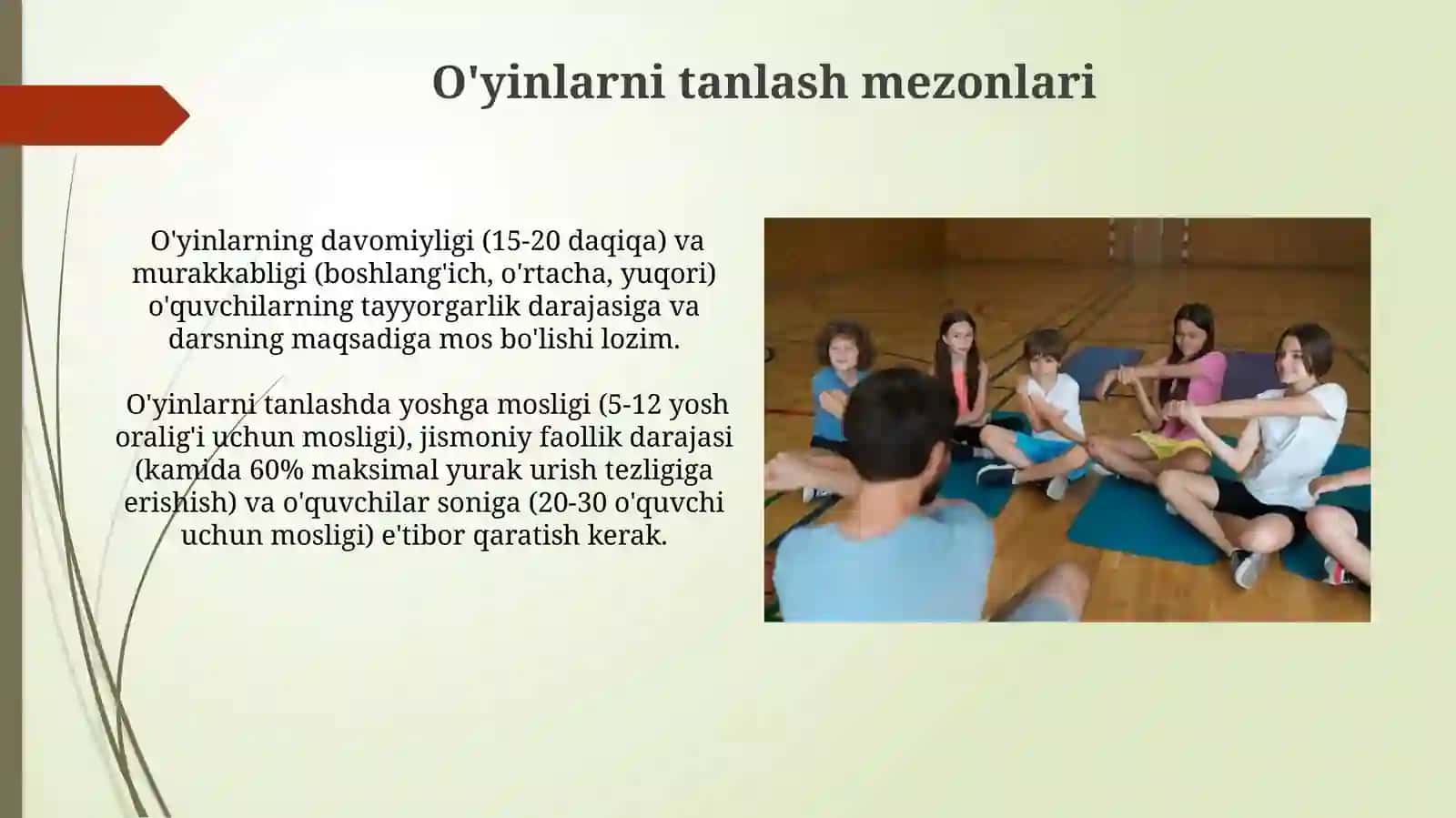 O'yinlarni tanlash mezonlari

O'yinlarning davomiyligi (15-20 daqiqa) va murakkabligi (boshlang'ich, o'rtacha, yuqori) o'quvchilarning tayyorgarlik darajasiga va darsning maqsadiga mos bo'lishi lozim.

O'yinlarni tanlashda yoshga mosligi (5-12 yosh oralig'i uchun mosligi), jismoniy faollik darajasi (kamida 60% maksimal yurak urish tezligiga erishish) va o'quvchilar soniga (20-30 o'quvchi uchun mosligi) e'tibor qaratish kerak.